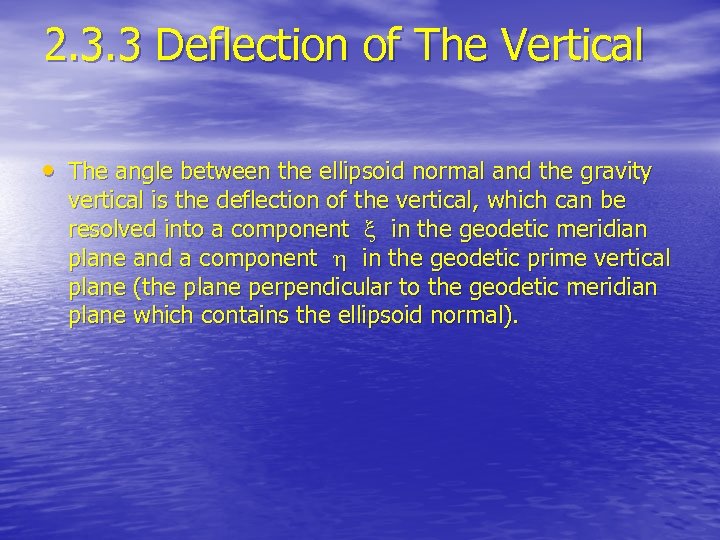 2.3.3 Deflection of The Vertical

• The angle between the ellipsoid normal and the gravity vertical is the deflection of the vertical, which can be resolved into a component $\xi$ in the geodetic meridian plane and a component $\eta$ in the geodetic prime vertical plane (the plane perpendicular to the geodetic meridian plane which contains the ellipsoid normal).